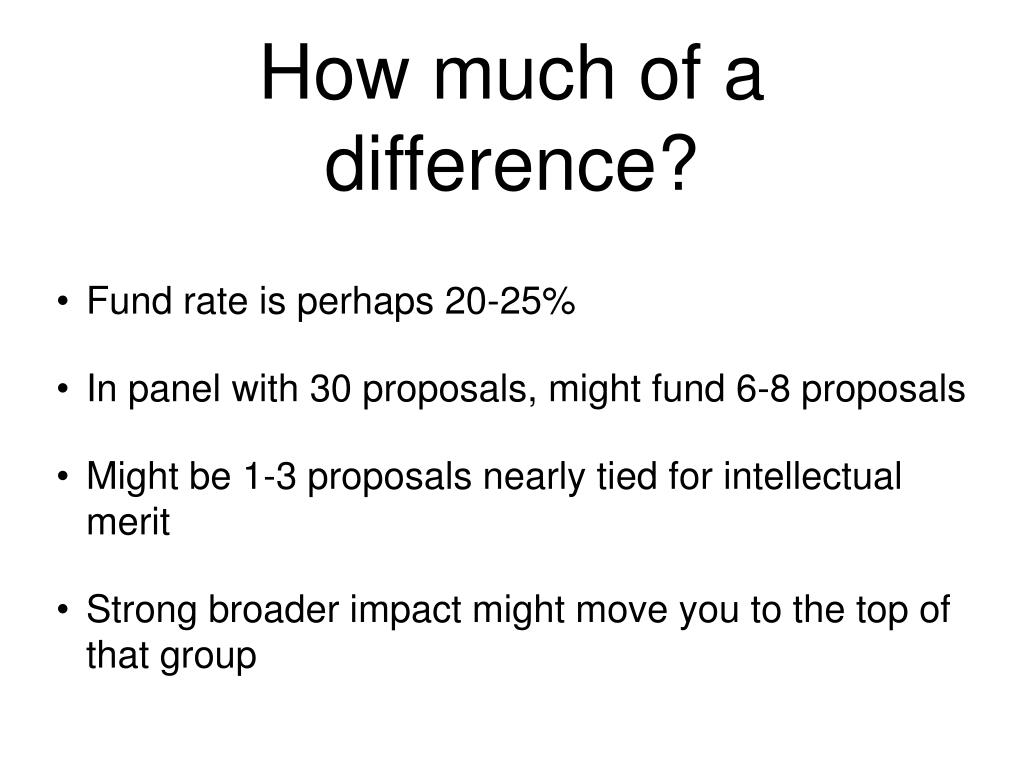 How much of a difference?

• Fund rate is perhaps 20-25%

• In panel with 30 proposals, might fund 6-8 proposals

• Might be 1-3 proposals nearly tied for intellectual merit

• Strong broader impact might move you to the top of that group